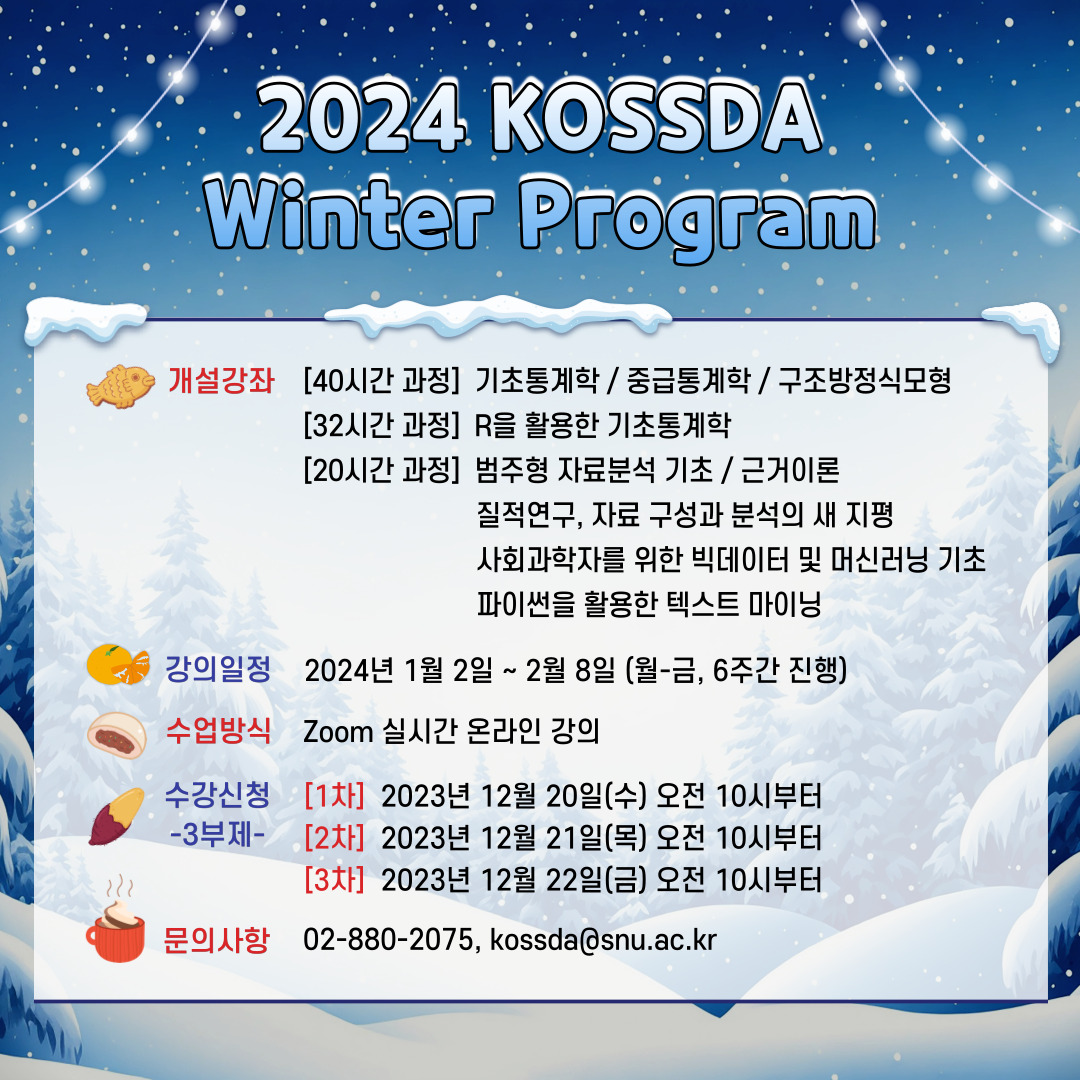 2024 KOSSDA Winter Program

개설강좌 [40시간 과정] 기초통계학 / 중급통계학 / 구조방정식모형
[32시간 과정] R을 활용한 기초통계학
[20시간 과정] 범주형 자료분석 기초 / 근거이론
질적연구, 자료 구성과 분석의 새 지평
사회과학자를 위한 빅데이터 및 머신러닝 기초
파이썬을 활용한 텍스트 마이닝

강의일정 2024년 1월 2일 ~ 2월 8일 (월-금, 6주간 진행)

수업방식 Zoom 실시간 온라인 강의

수강신청 -3부제- [1차] 2023년 12월 20일(수) 오전 10시부터
[2차] 2023년 12월 21일(목) 오전 10시부터
[3차] 2023년 12월 22일(금) 오전 10시부터

문의사항 02-880-2075, kossda@snu.ac.kr